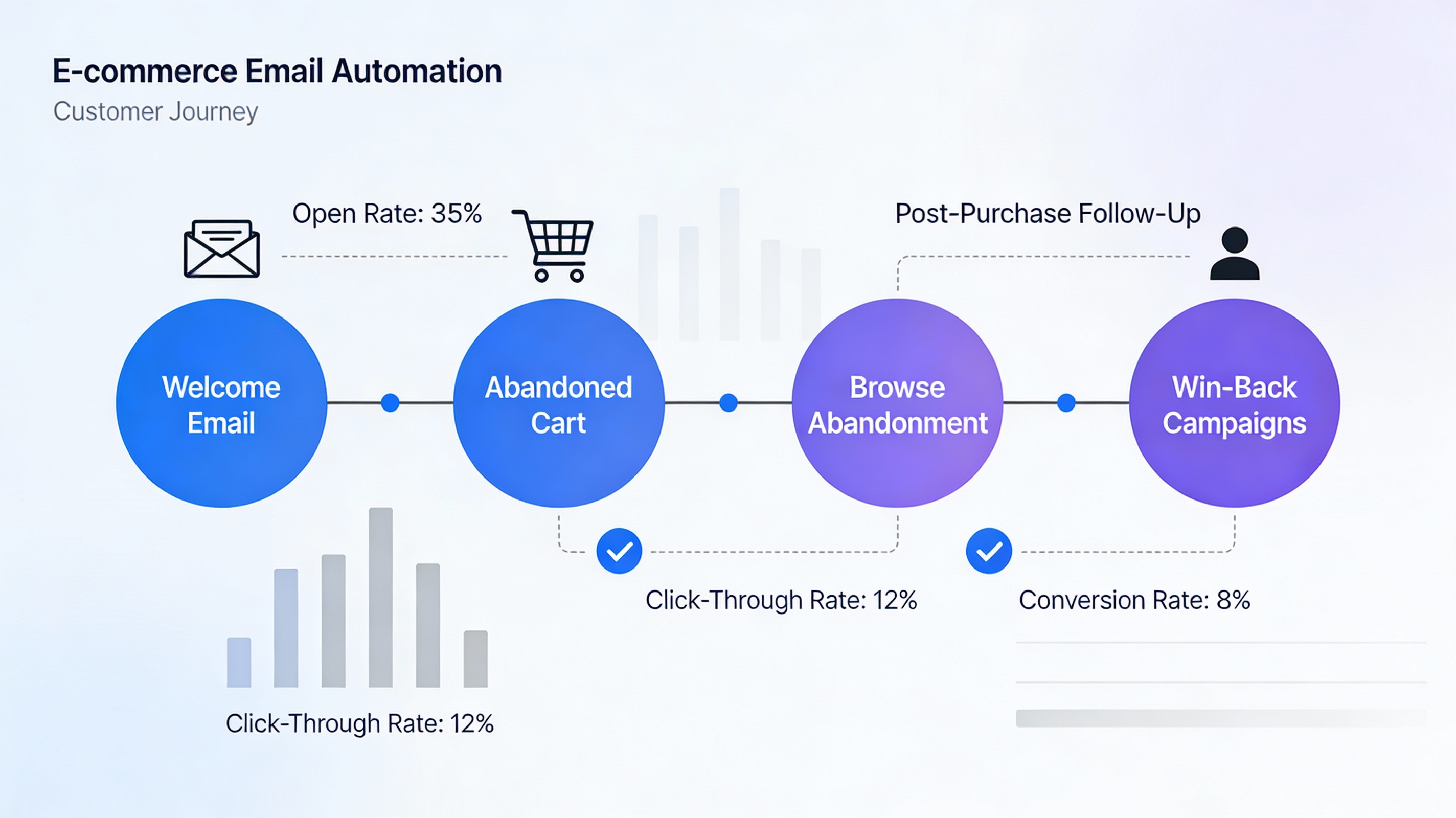 E-commerce Email Automation
Customer Journey

Open Rate: 35%

Post-Purchase Follow-Up

Welcome Email

Abandoned Cart

Browse Abandonment

Win-Back Campaigns

Click-Through Rate: 12%

Conversion Rate: 8%

Click-Through Rate: 12%